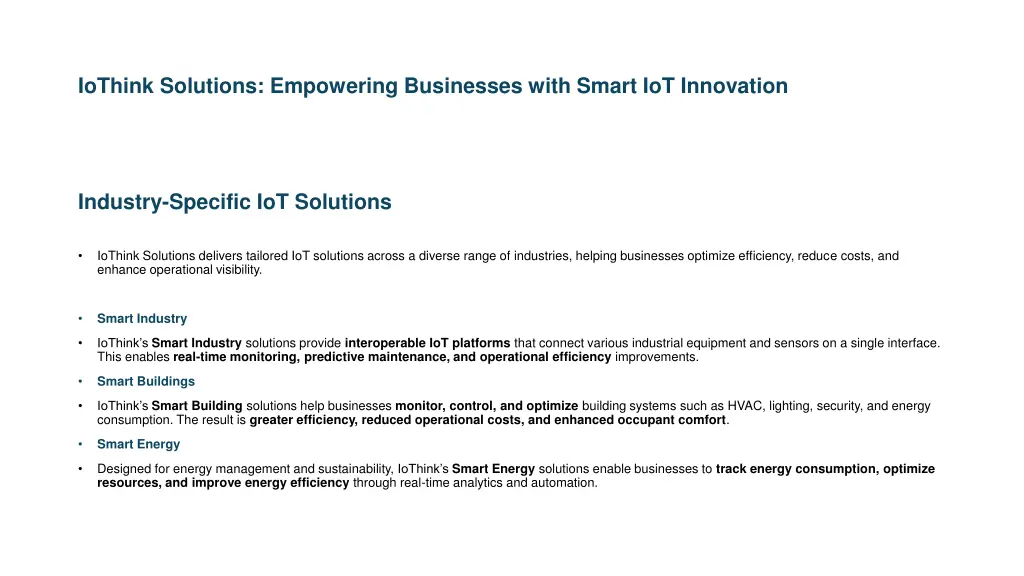 IoThink Solutions: Empowering Businesses with Smart IoT Innovation

Industry-Specific IoT Solutions

• IoThink Solutions delivers tailored IoT solutions across a diverse range of industries, helping businesses optimize efficiency, reduce costs, and enhance operational visibility.

• Smart Industry

• IoThink's Smart Industry solutions provide interoperable IoT platforms that connect various industrial equipment and sensors on a single interface. This enables real-time monitoring, predictive maintenance, and operational efficiency improvements.

• Smart Buildings

• IoThink's Smart Building solutions help businesses monitor, control, and optimize building systems such as HVAC, lighting, security, and energy consumption. The result is greater efficiency, reduced operational costs, and enhanced occupant comfort.

• Smart Energy

• Designed for energy management and sustainability, IoThink's Smart Energy solutions enable businesses to track energy consumption, optimize resources, and improve energy efficiency through real-time analytics and automation.